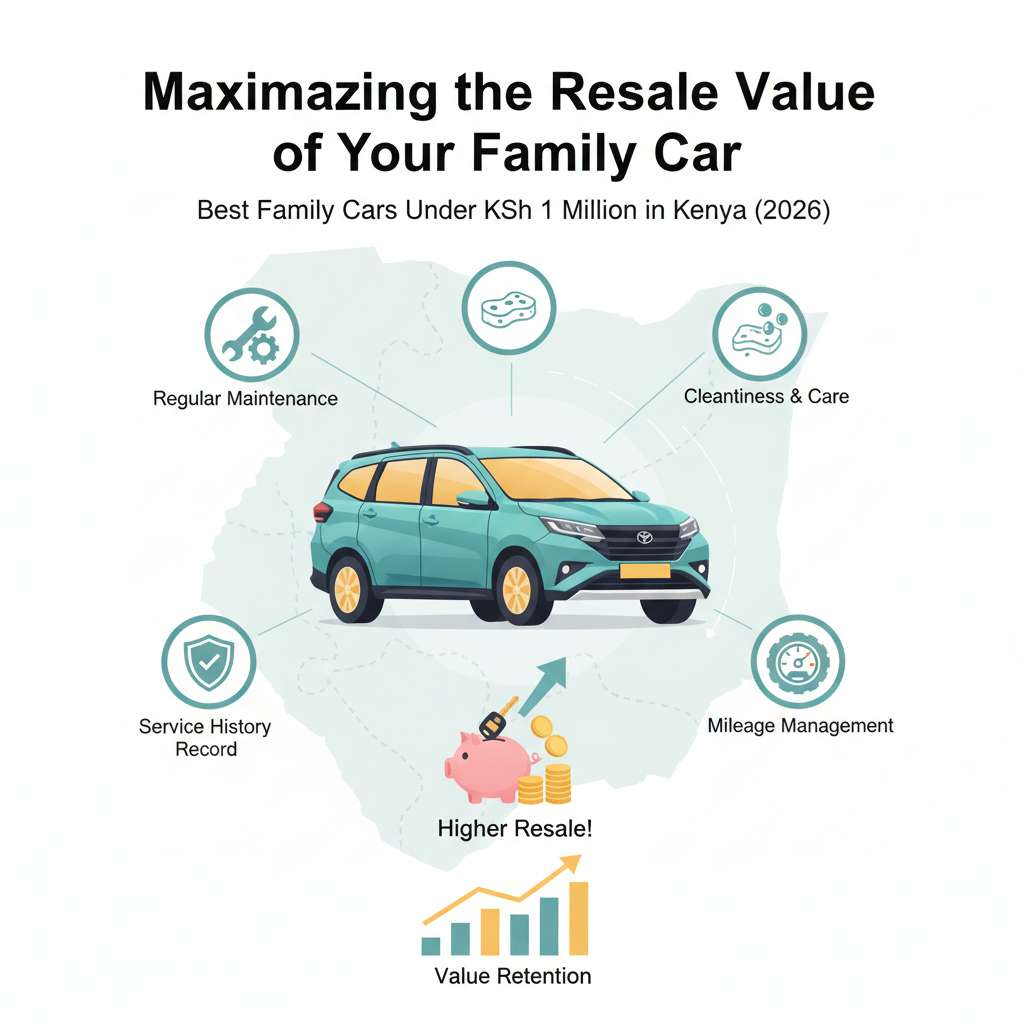 Maximazing the Resale Value of Your Family Car

Best Family Cars Under KSh 1 Million in Kenya (2026)

Regular Maintenance

Cleantiness & Care

Service History Record

Mileage Management

Higher Resale!

Value Retention